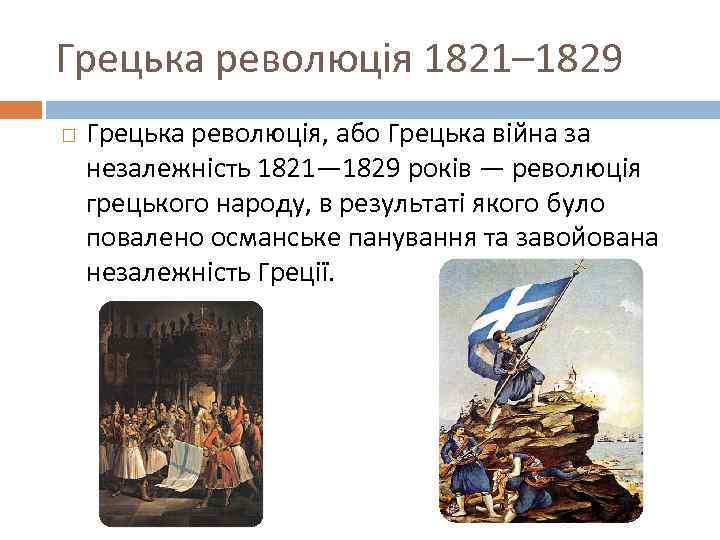 Грецька революція 1821–1829

Грецька революція, або Грецька війна за незалежність 1821—1829 років — революція грецького народу, в результаті якого було повалено османське панування та завойована незалежність Греції.